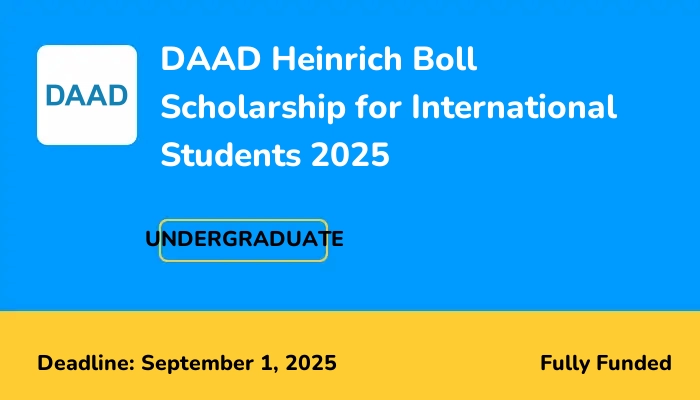 DAAD

DAAD Heinrich Boll Scholarship for International Students 2025

UNDERGRADUATE

Deadline: September 1, 2025

Fully Funded